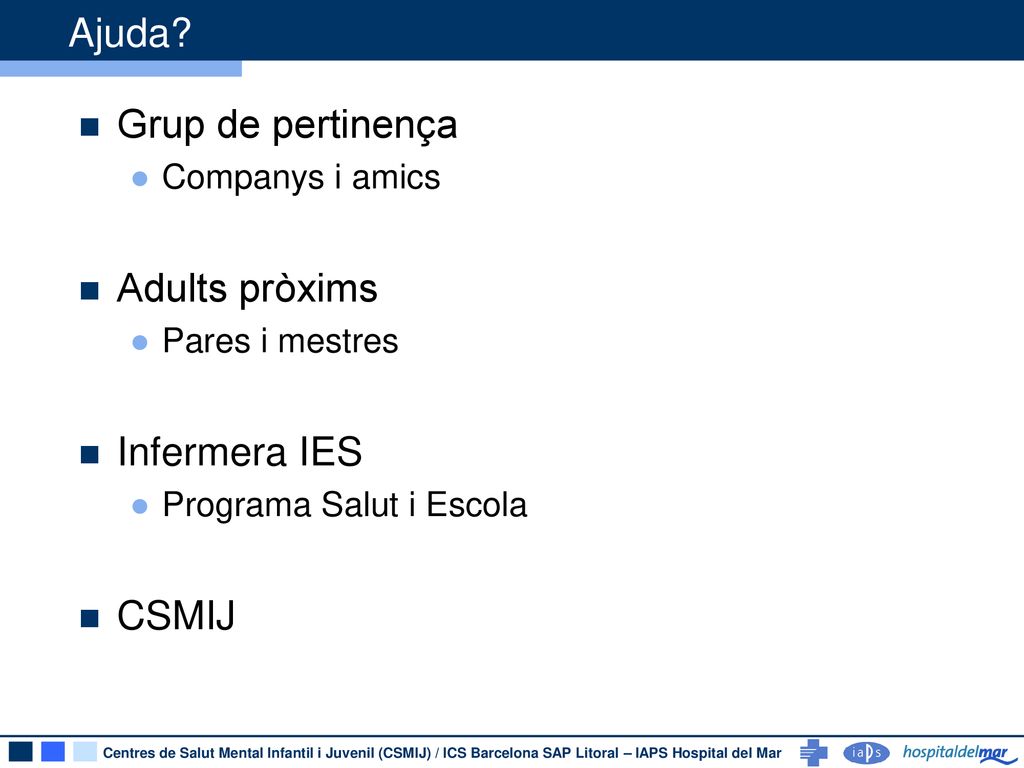 Ajuda?

Grup de pertinença
Companys i amics

Adults pròxims
Pares i mestres

Infermera IES
Programa Salut i Escola

CSMIJ

Centres de Salut Mental Infantil i Juvenil (CSMIJ) / ICS Barcelona SAP Litoral – IAPS Hospital del Mar

iaps hospitaldelmar